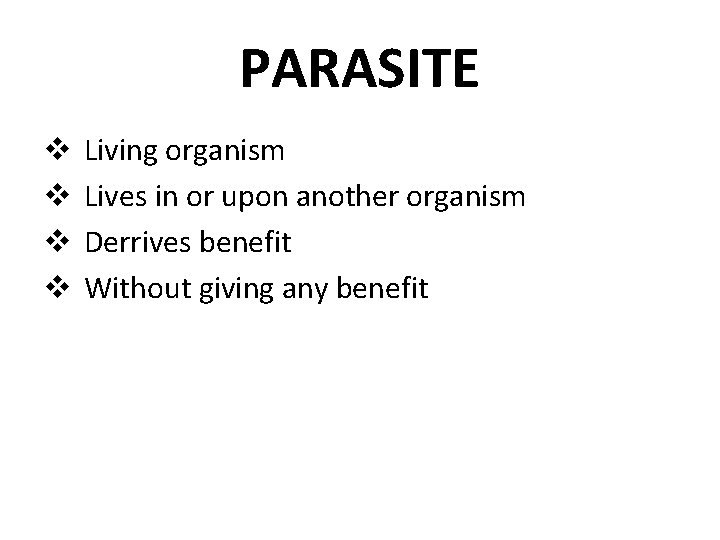 PARASITE

❖ Living organism
❖ Lives in or upon another organism
❖ Derrives benefit
❖ Without giving any benefit